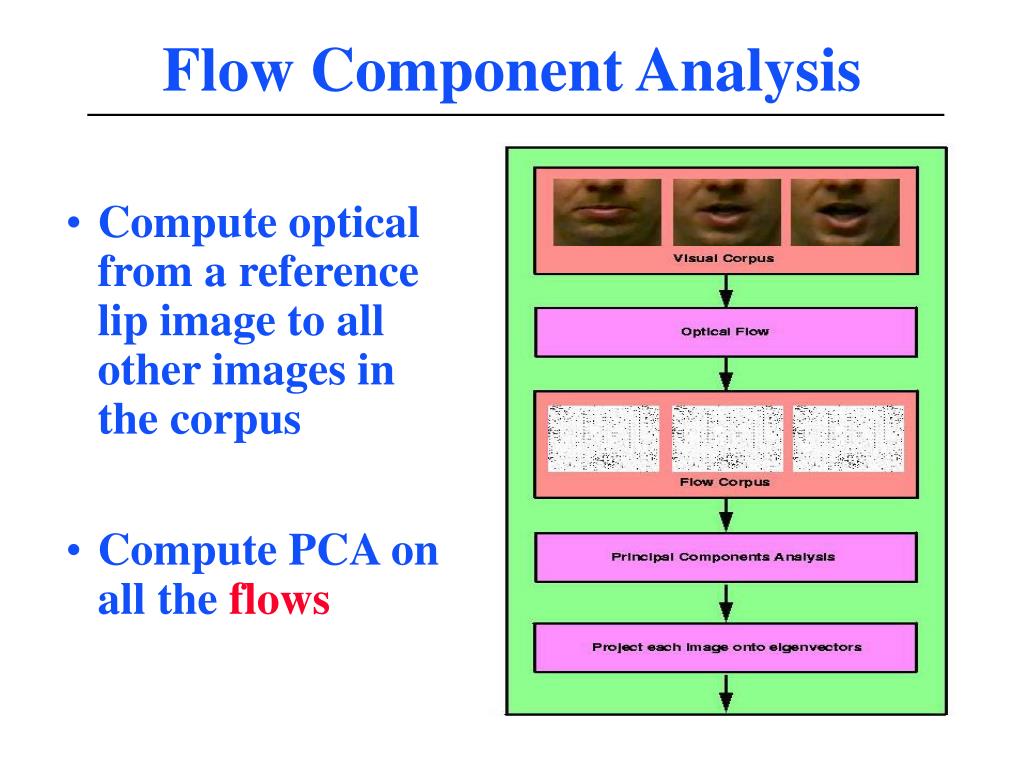 Flow Component Analysis

• Compute optical from a reference lip image to all other images in the corpus

• Compute PCA on all the flows

Visual Corpus

Optical Flow

Flow Corpus

Principal Components Analysis

Project each image onto eigenvectors